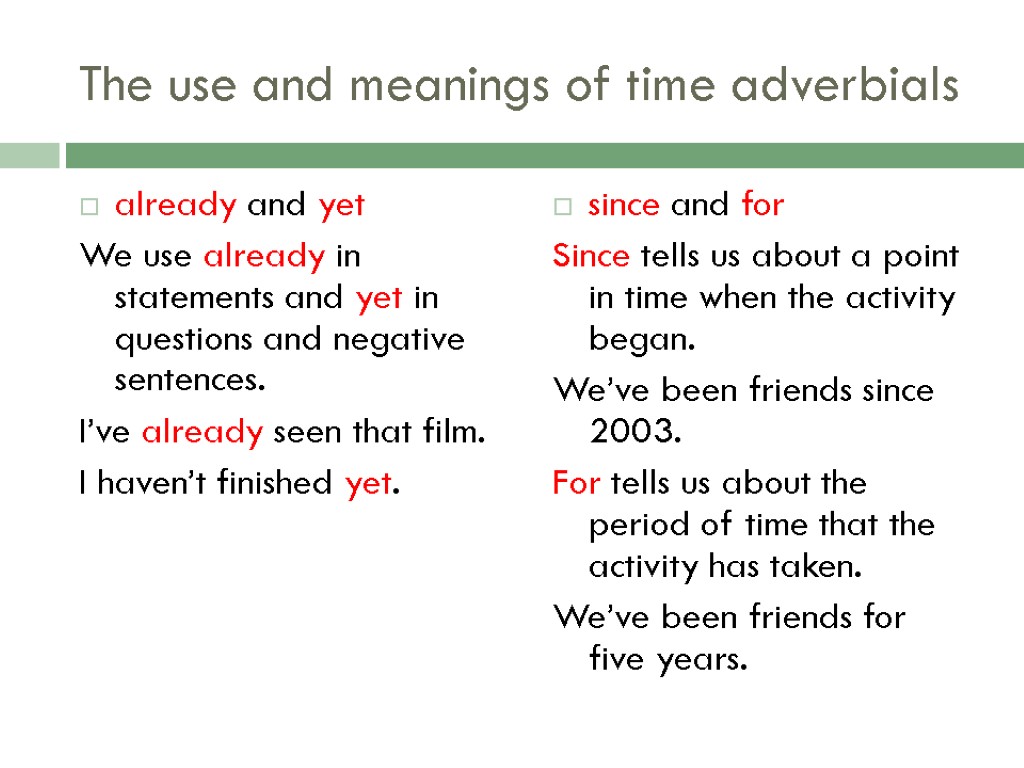 The use and meanings of time adverbials

already and yet

We use already in statements and yet in questions and negative sentences.

I've already seen that film.

I haven't finished yet.

since and for

Since tells us about a point in time when the activity began.

We've been friends since 2003.

For tells us about the period of time that the activity has taken.

We've been friends for five years.